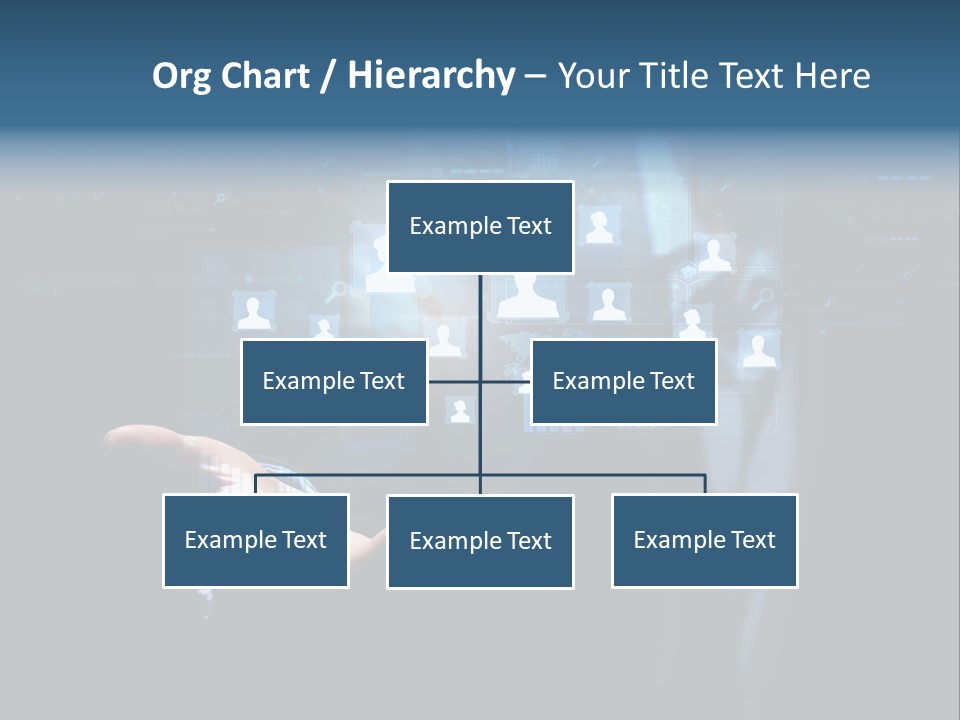 Org Chart / Hierarchy – Your Title Text Here

Example Text

Example Text

Example Text

Example Text

Example Text

Example Text